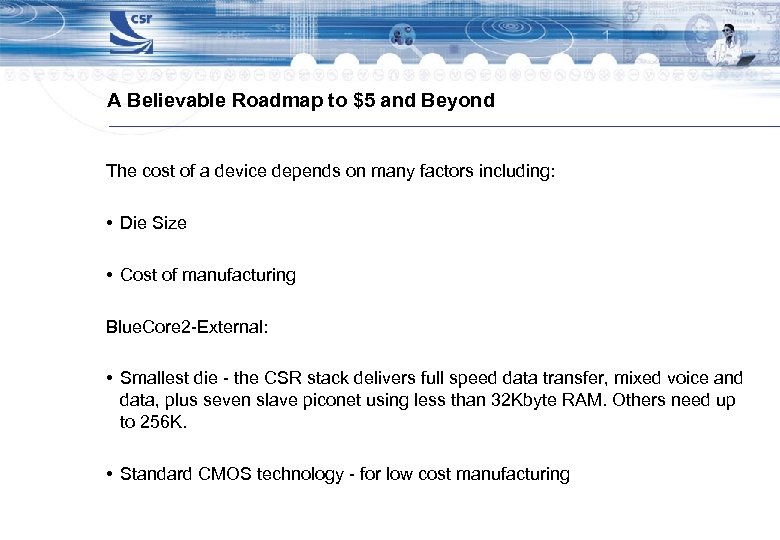 csr

A Believable Roadmap to \$5 and Beyond

The cost of a device depends on many factors including:

• Die Size

• Cost of manufacturing

BlueCore2-External:

• Smallest die - the CSR stack delivers full speed data transfer, mixed voice and data, plus seven slave piconet using less than 32Kbyte RAM. Others need up to 256K.

• Standard CMOS technology - for low cost manufacturing